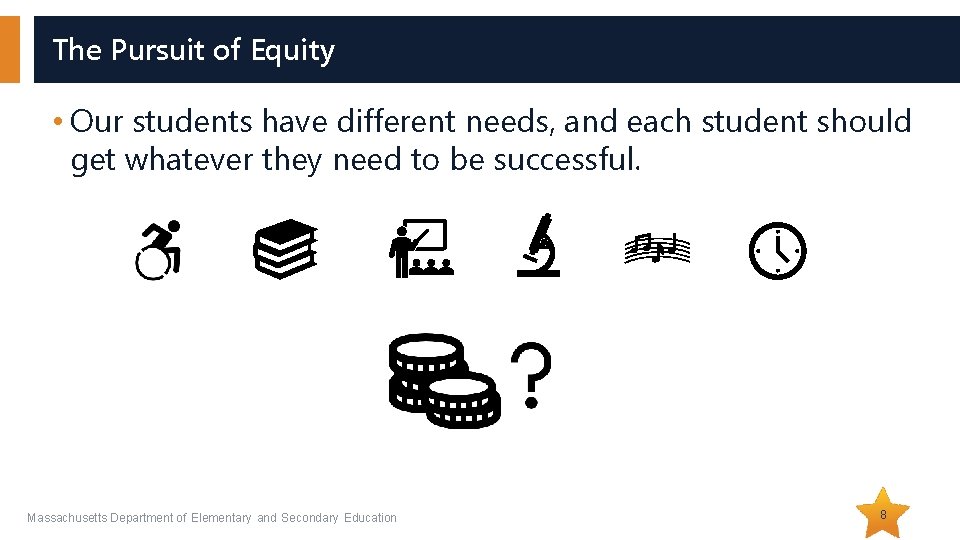 The Pursuit of Equity

• Our students have different needs, and each student should get whatever they need to be successful.

?

Massachusetts Department of Elementary and Secondary Education

8